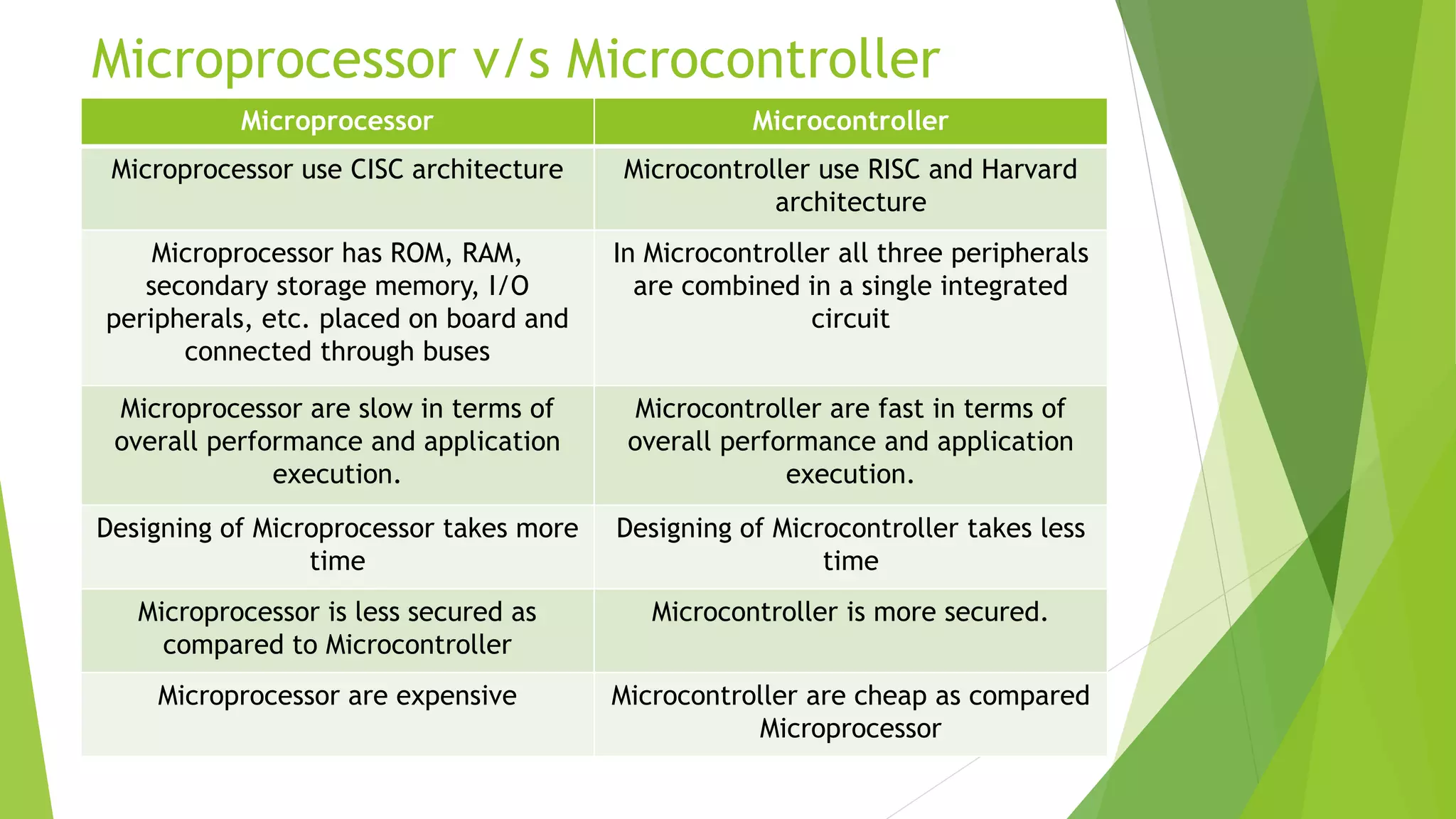 Microprocessor v/s Microcontroller

| Microprocessor | Microcontroller |
|---|---|
| Microprocessor use CISC architecture | Microcontroller use RISC and Harvard architecture |
| Microprocessor has ROM, RAM, secondary storage memory, I/O peripherals, etc. placed on board and connected through buses | In Microcontroller all three peripherals are combined in a single integrated circuit |
| Microprocessor are slow in terms of overall performance and application execution. | Microcontroller are fast in terms of overall performance and application execution. |
| Designing of Microprocessor takes more time | Designing of Microcontroller takes less time |
| Microprocessor is less secured as compared to Microcontroller | Microcontroller is more secured. |
| Microprocessor are expensive | Microcontroller are cheap as compared Microprocessor |